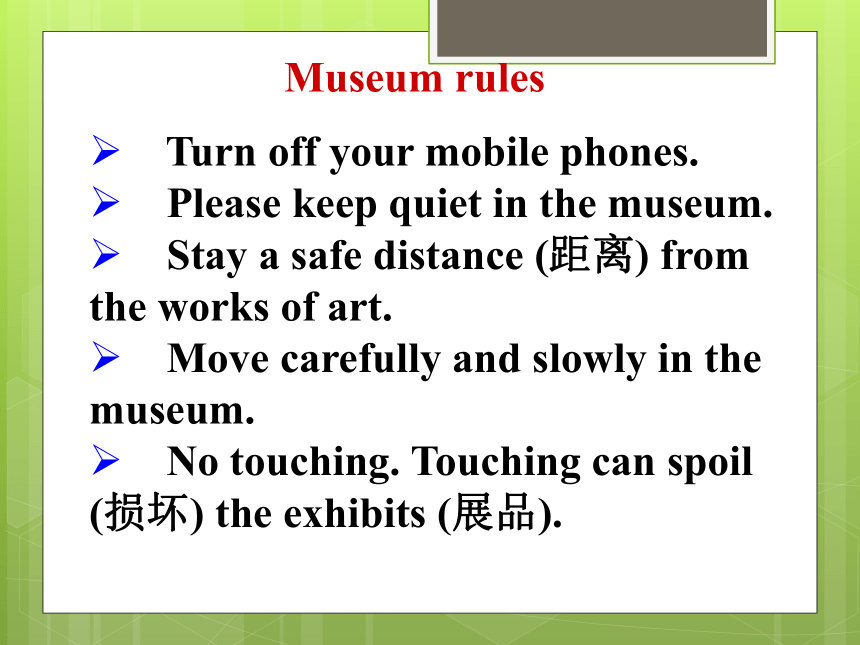 Museum rules

➢ Turn off your mobile phones.
➢ Please keep quiet in the museum.
➢ Stay a safe distance (距离) from the works of art.
➢ Move carefully and slowly in the museum.
➢ No touching. Touching can spoil (损坏) the exhibits (展品).